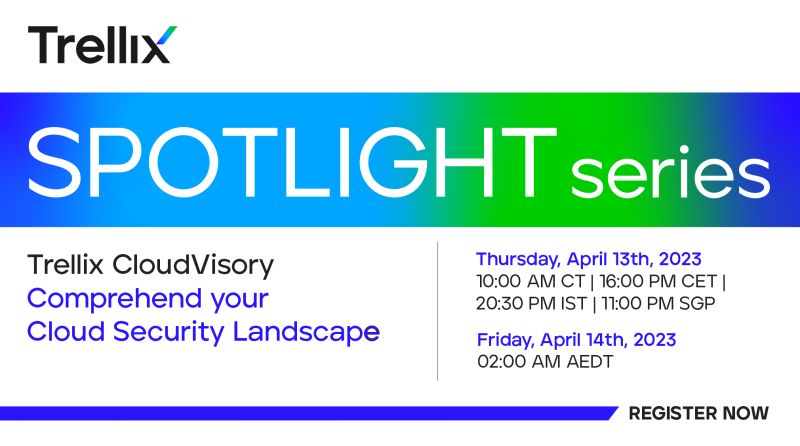 Trellix

SPOTLIGHT series

Trellix CloudVisory
Comprehend your Cloud Security Landscape

Thursday, April 13th, 2023
10:00 AM CT | 16:00 PM CET | 20:30 PM IST | 11:00 PM SGP

Friday, April 14th, 2023
02:00 AM AEDT

REGISTER NOW